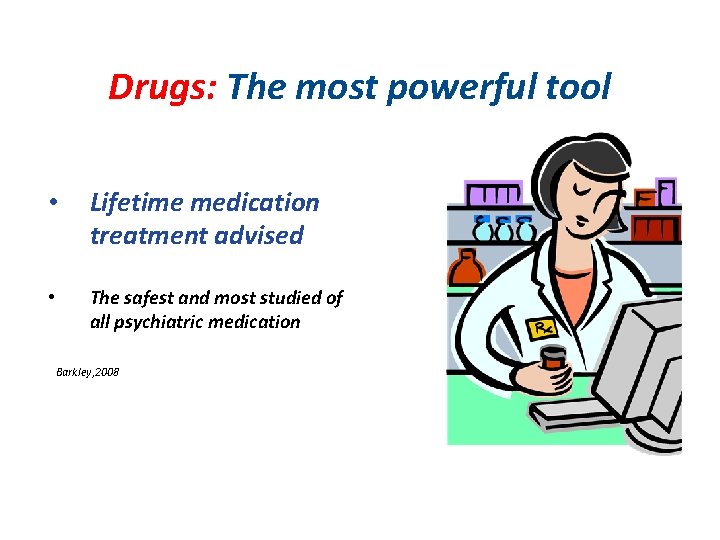 Drugs: The most powerful tool

• Lifetime medication treatment advised

• The safest and most studied of all psychiatric medication

Barkley,2008

Rx